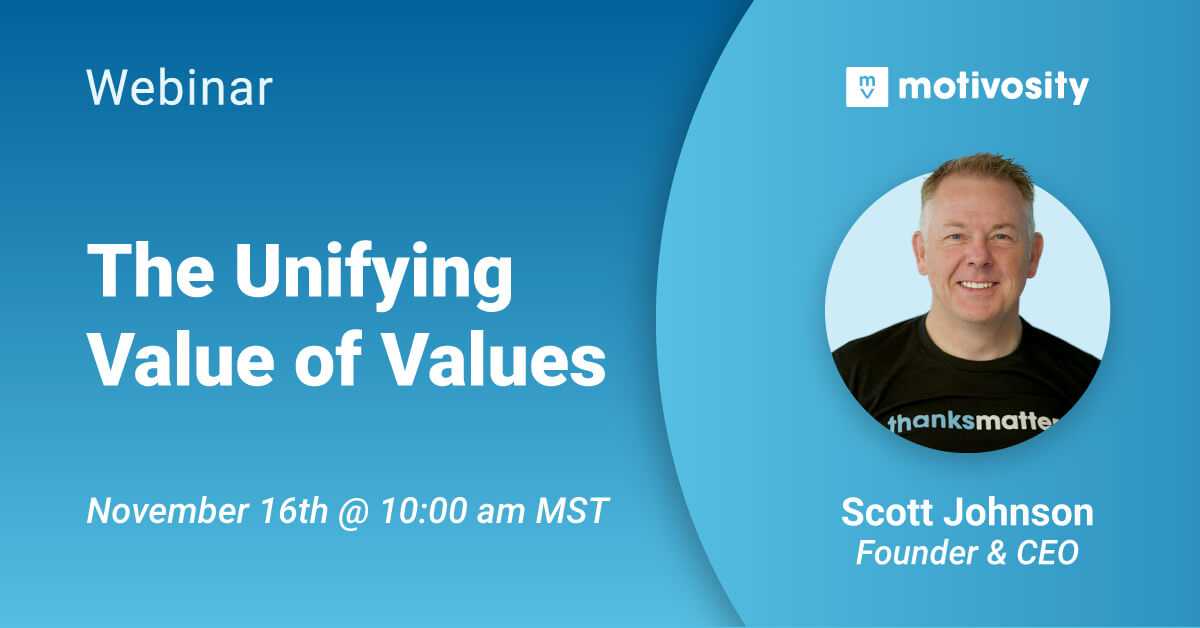 Webinar

The Unifying Value of Values

November 16th @ 10:00 am MST

mv motivosity

thanksmatter

Scott Johnson
Founder & CEO